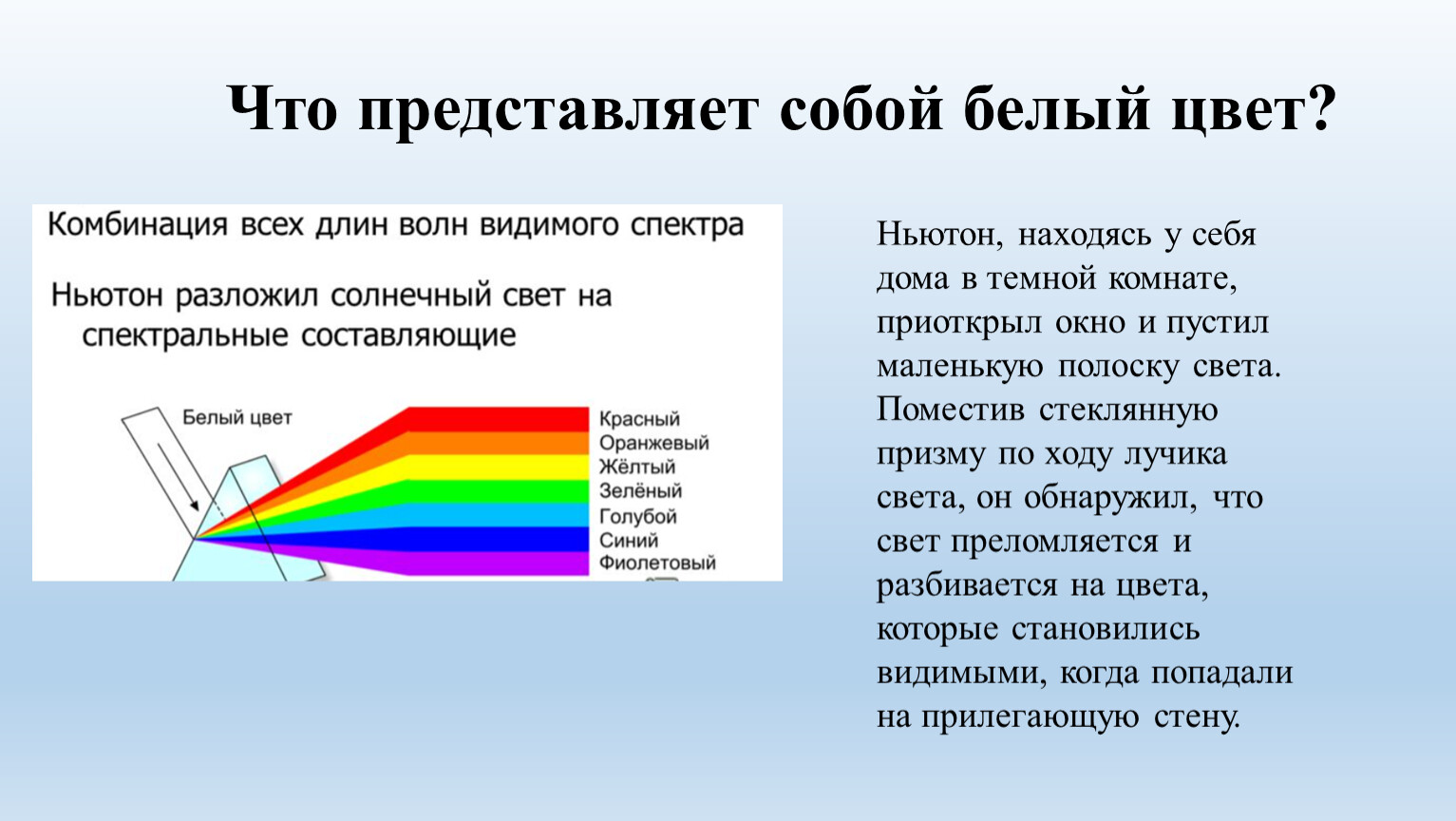 Что представляет собой белый цвет?

Комбинация всех длин волн видимого спектра

Ньютон разложил солнечный свет на спектральные составляющие

Белый цвет

Красный
Оранжевый
Жёлтый
Зелёный
Голубой
Синий
Фиолетовый

Ньютон, находясь у себя дома в темной комнате, приоткрыл окно и пустил маленькую полоску света. Поместив стеклянную призму по ходу лучика света, он обнаружил, что свет преломляется и разбивается на цвета, которые становились видимыми, когда попадали на прилегающую стену.